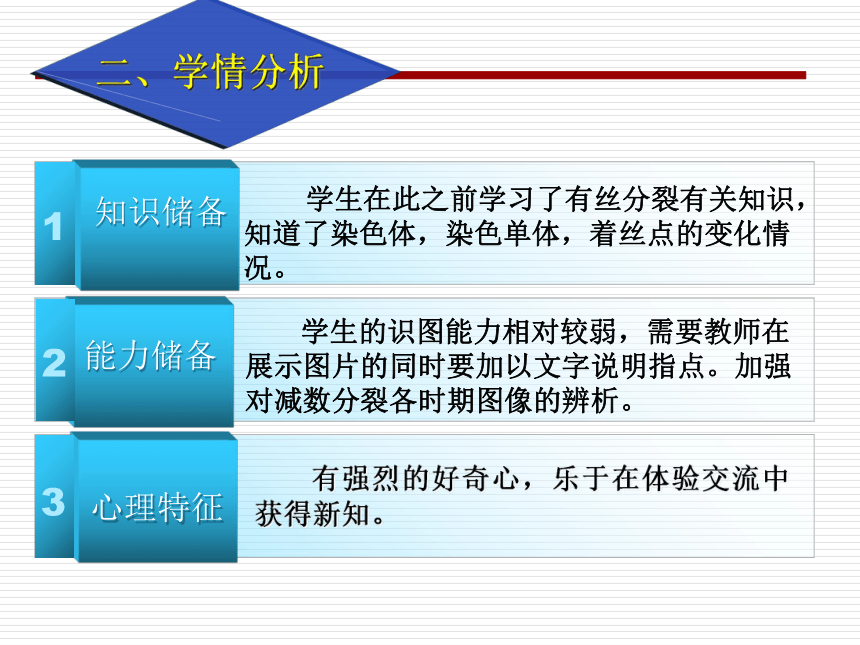 二、学情分析

1 知识储备

学生在此之前学习了有丝分裂有关知识，知道了染色体，染色单体，着丝点的变化情况。

2 能力储备

学生的识图能力相对较弱，需要教师在展示图片的同时要加以文字说明指点。加强对减数分裂各时期图像的辨析。

3 心理特征

有强烈的好奇心，乐于在体验交流中获得新知。